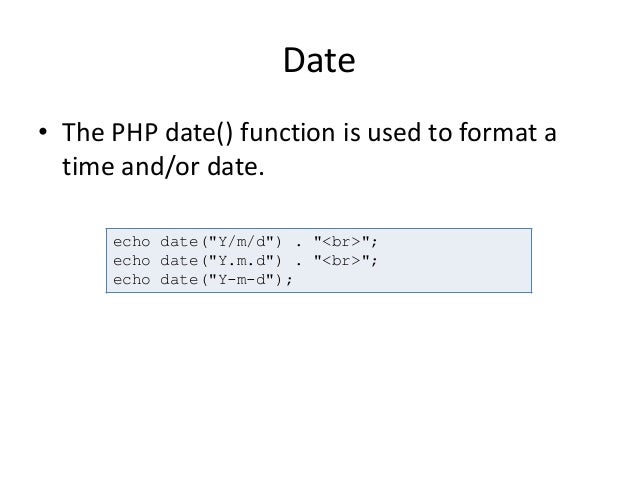 Date

• The PHP date() function is used to format a time and/or date.

echo date("Y/m/d") . "<br>";
echo date("Y.m.d") . "<br>";
echo date("Y-m-d");